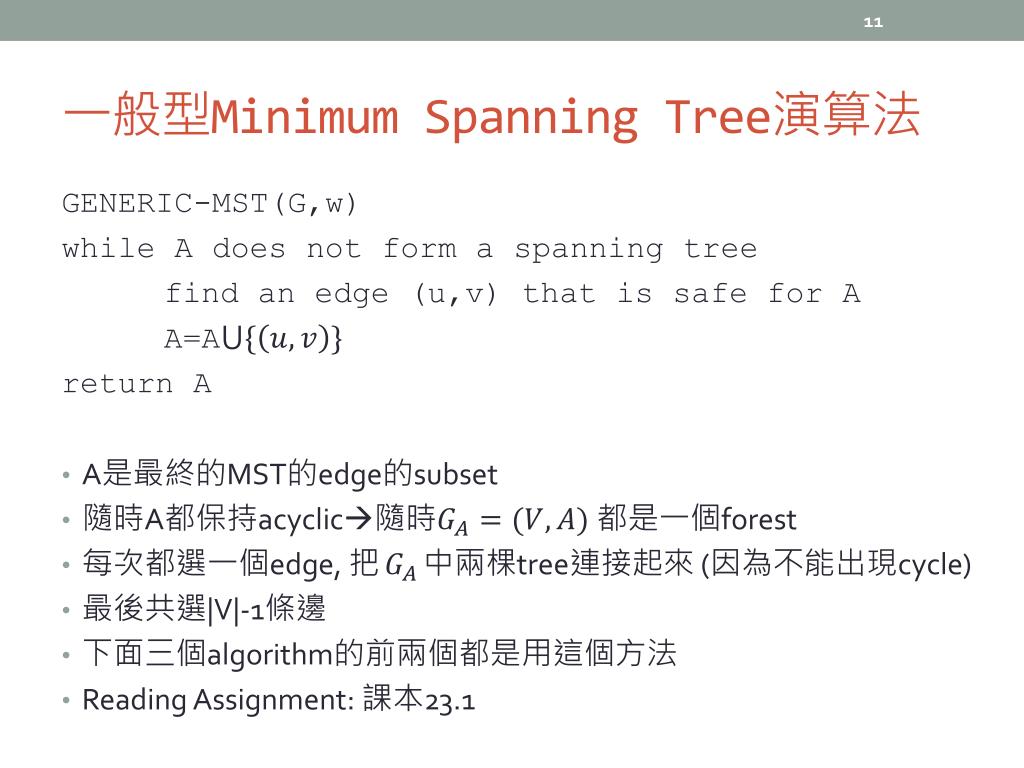 11

一般型Minimum Spanning Tree演算法

GENERIC-MST(G,w)
while A does not form a spanning tree
find an edge (u,v) that is safe for A
A=A$\cup\{(u,v)\}$
return A

• A是最終的MST的edge的subset
• 隨時A都保持acyclic→隨時$G_A = (V, A)$ 都是一個forest
• 每次都選一個edge, 把 $G_A$ 中兩棵tree連接起來 (因為不能出現cycle)
• 最後共選|V|-1條邊
• 下面三個algorithm的前兩個都是用這個方法
• Reading Assignment: 課本23.1